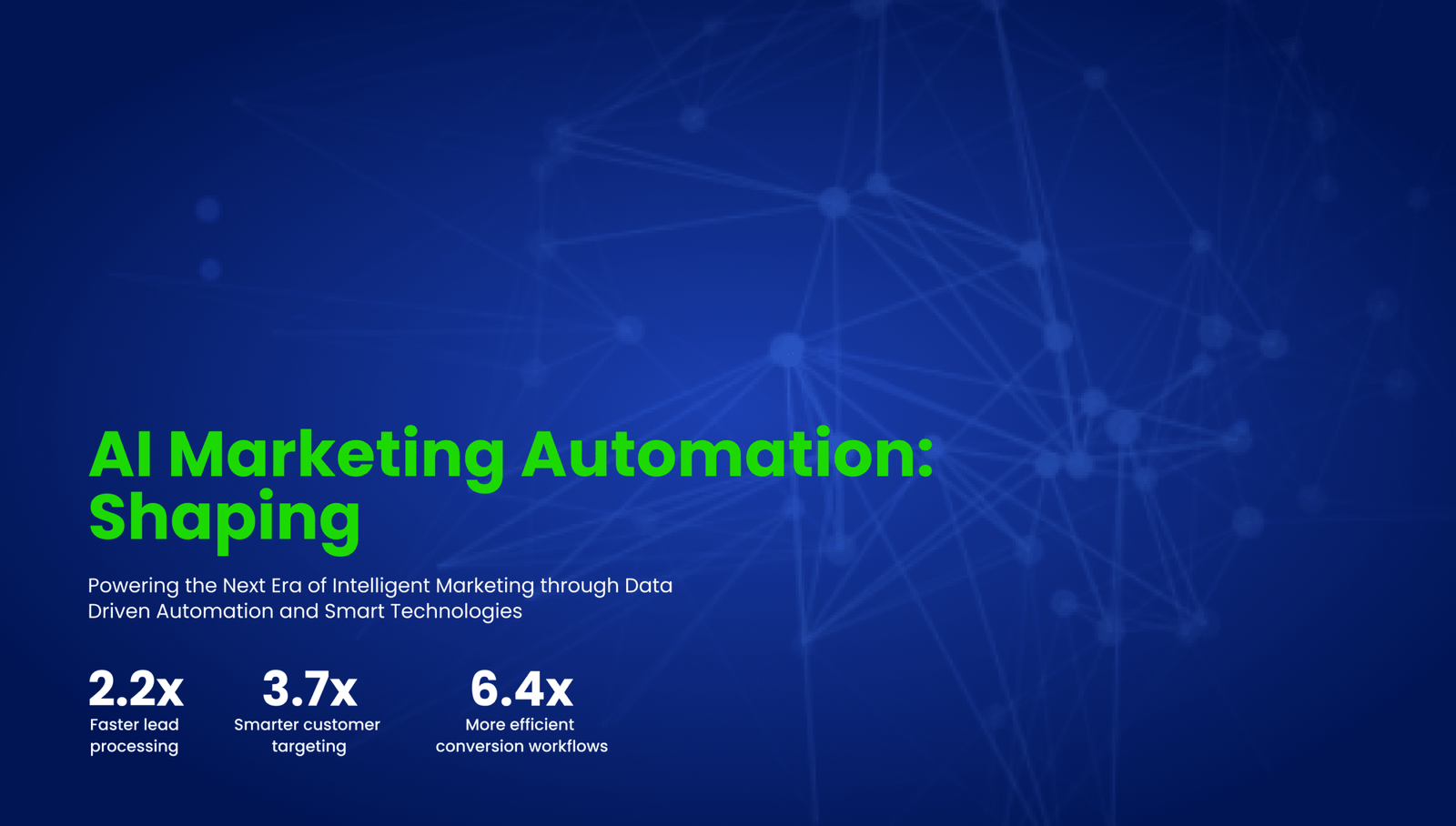 AI Marketing Automation: Shaping

Powering the Next Era of Intelligent Marketing through Data Driven Automation and Smart Technologies

2.2x
Faster lead processing

3.7x
Smarter customer targeting

6.4x
More efficient conversion workflows